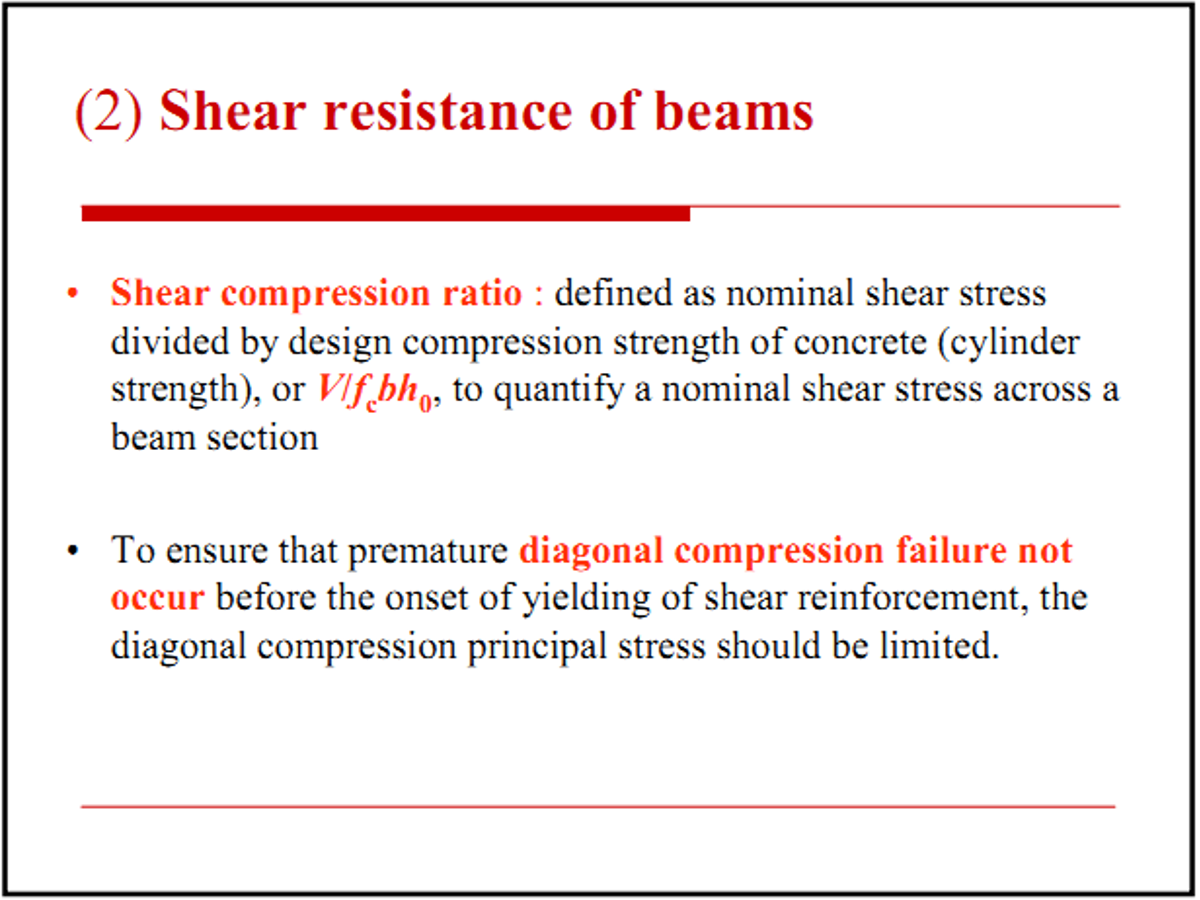 (2) Shear resistance of beams

• Shear compression ratio : defined as nominal shear stress divided by design compression strength of concrete (cylinder strength), or $V/f_c bh_0$, to quantify a nominal shear stress across a beam section

• To ensure that premature diagonal compression failure not occur before the onset of yielding of shear reinforcement, the diagonal compression principal stress should be limited.